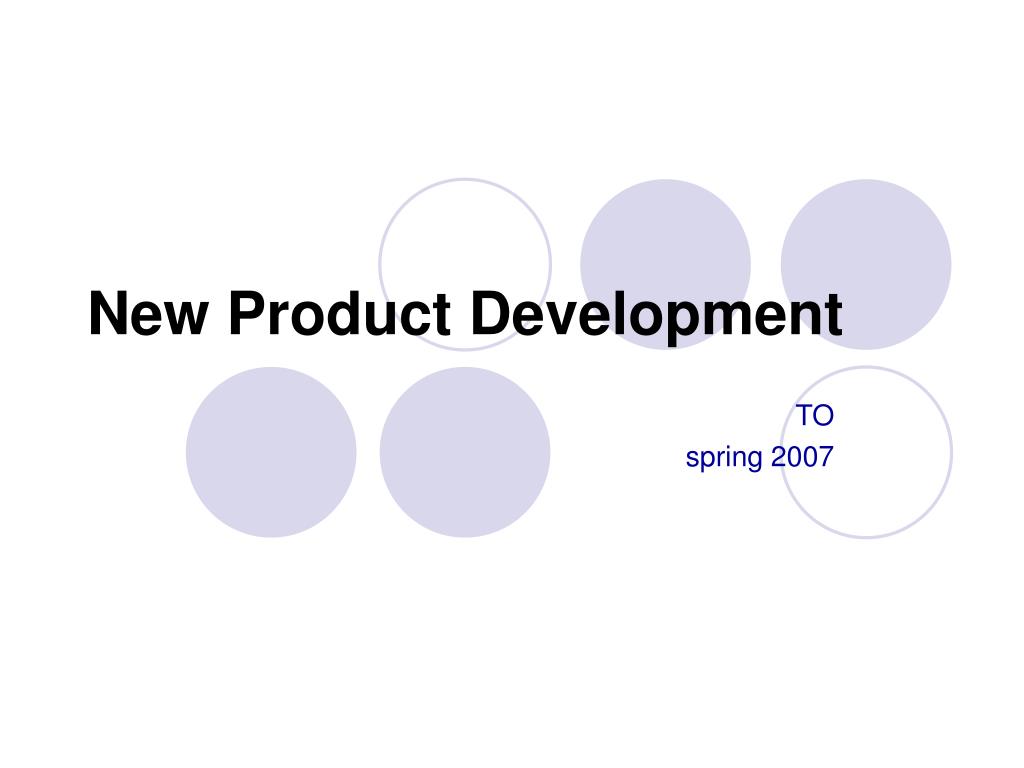 New Product Development

TO
spring 2007